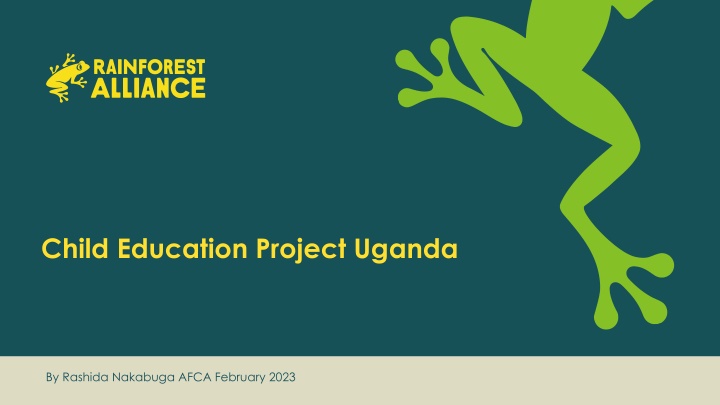 RAINFOREST ALLIANCE

Child Education Project Uganda

By Rashida Nakabuga AFCA February 2023